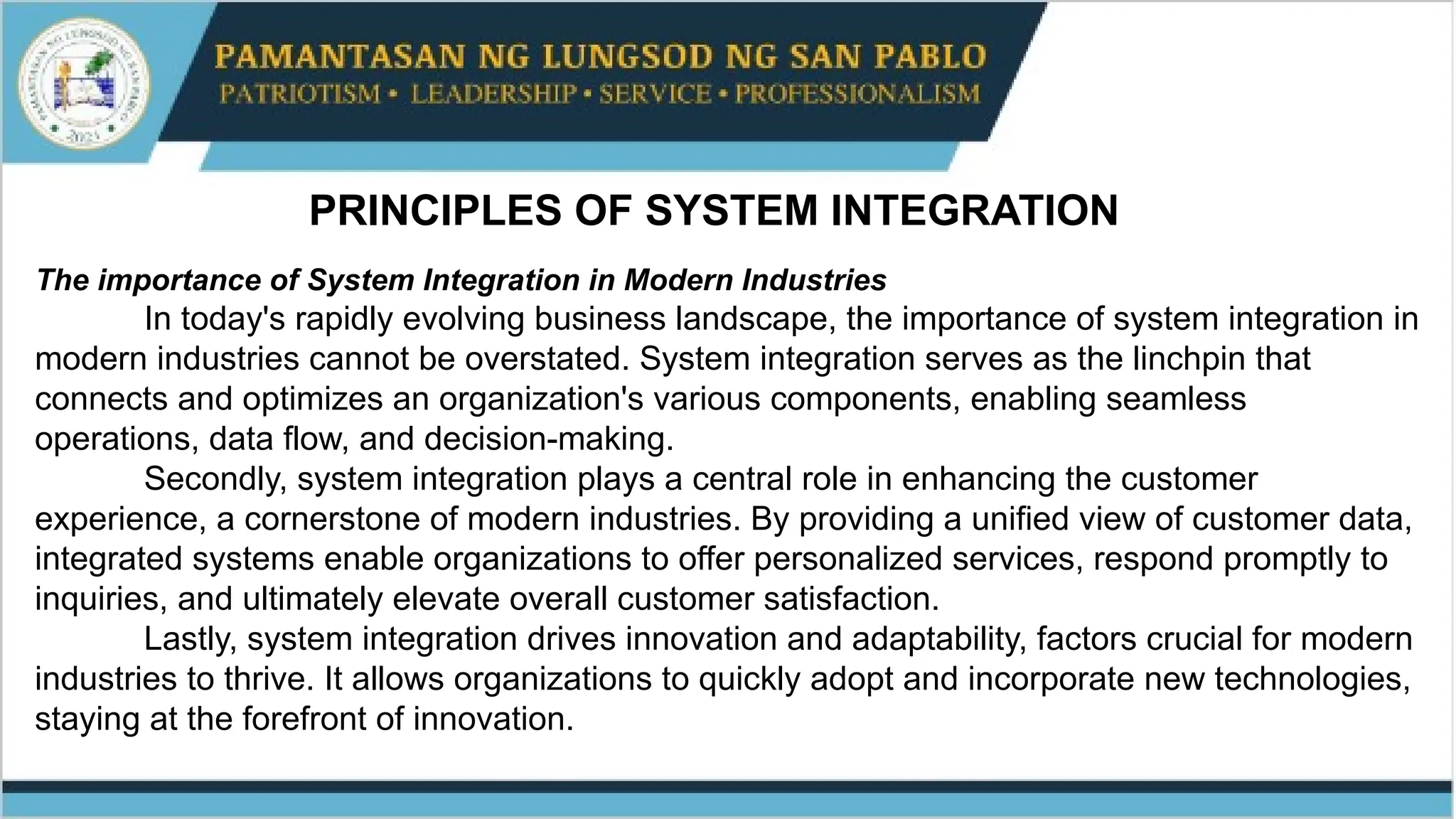 PAMANTASAN NG LUNGSOD NG SAN PABLO
PATRIOTISM • LEADERSHIP • SERVICE • PROFESSIONALISM

PRINCIPLES OF SYSTEM INTEGRATION

The importance of System Integration in Modern Industries

In today's rapidly evolving business landscape, the importance of system integration in modern industries cannot be overstated. System integration serves as the linchpin that connects and optimizes an organization's various components, enabling seamless operations, data flow, and decision-making.

Secondly, system integration plays a central role in enhancing the customer experience, a cornerstone of modern industries. By providing a unified view of customer data, integrated systems enable organizations to offer personalized services, respond promptly to inquiries, and ultimately elevate overall customer satisfaction.

Lastly, system integration drives innovation and adaptability, factors crucial for modern industries to thrive. It allows organizations to quickly adopt and incorporate new technologies, staying at the forefront of innovation.